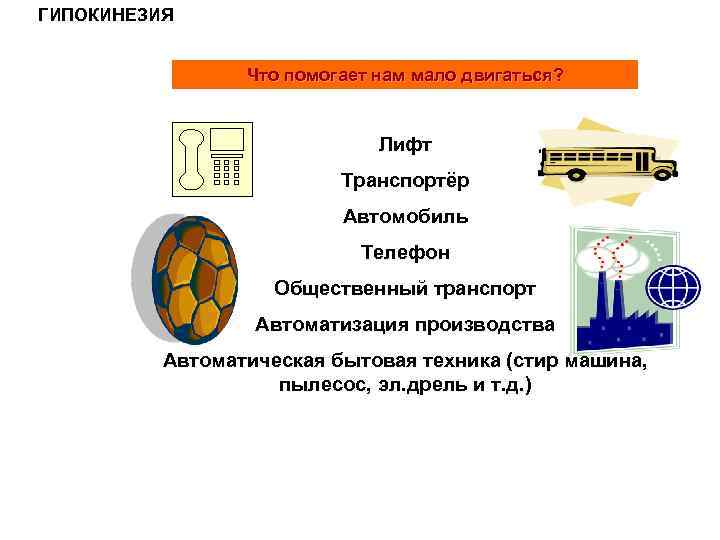 ГИПОКИНЕЗИЯ

Что помогает нам мало двигаться?

Лифт

Транспортёр

Автомобиль

Телефон

Общественный транспорт

Автоматизация производства

Автоматическая бытовая техника (стир машина, пылесос, эл.дрель и т.д.)